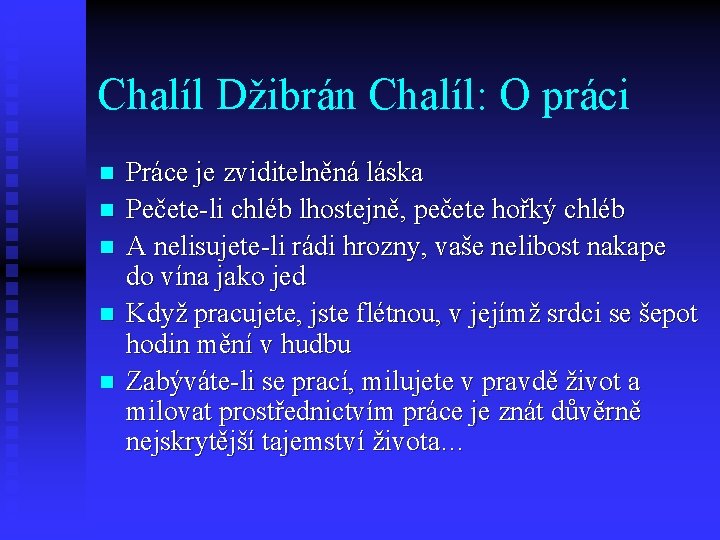 Chalíl Džibrán Chalíl: O práci

- Práce je zviditelněná láska
- Pečete-li chléb lhostejně, pečete hořký chléb
- A nelisujete-li rádi hrozny, vaše nelibost nakape do vína jako jed
- Když pracujete, jste flétnou, v jejímž srdci se šepot hodin mění v hudbu
- Zabýváte-li se prací, milujete v pravdě život a milovat prostřednictvím práce je znát důvěrně nejskrytější tajemství života...